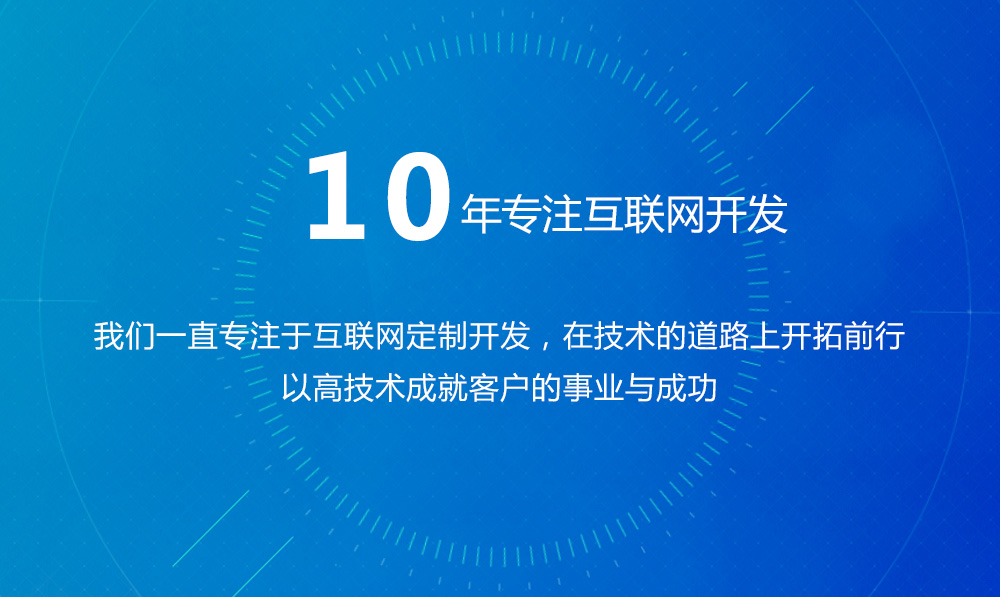 10年专注互联网开发

我们一直专注于互联网定制开发，在技术的道路上开拓前行
以高技术成就客户的事业与成功